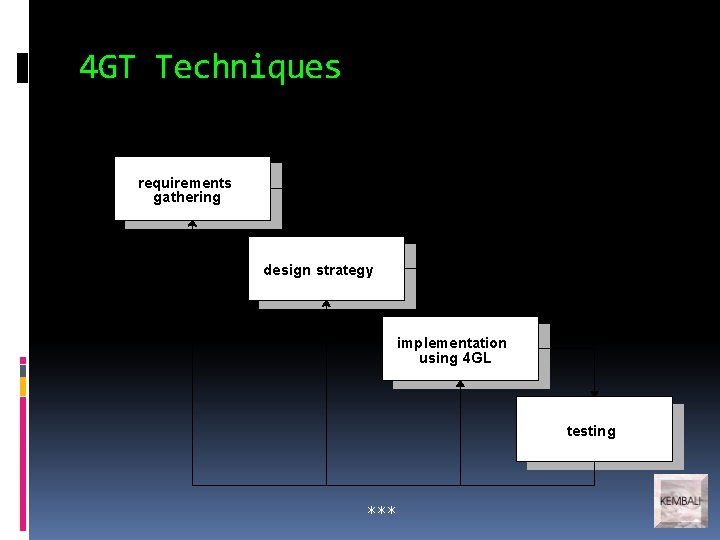 4GT Techniques

requirements gathering

design strategy

implementation using 4GL

testing

***

KEMBALI